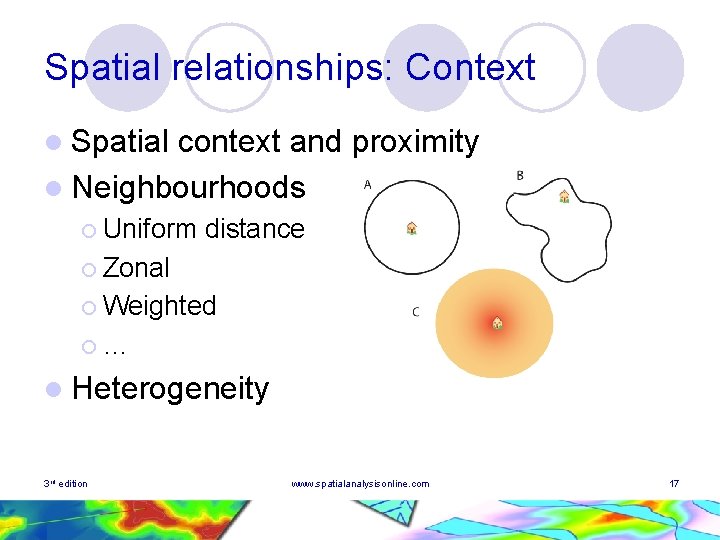 Spatial relationships: Context

Spatial context and proximity

Neighbourhoods

Uniform distance

Zonal

Weighted

…

Heterogeneity

A

B

C

3rd edition

www.spatialanalysisonline.com

17